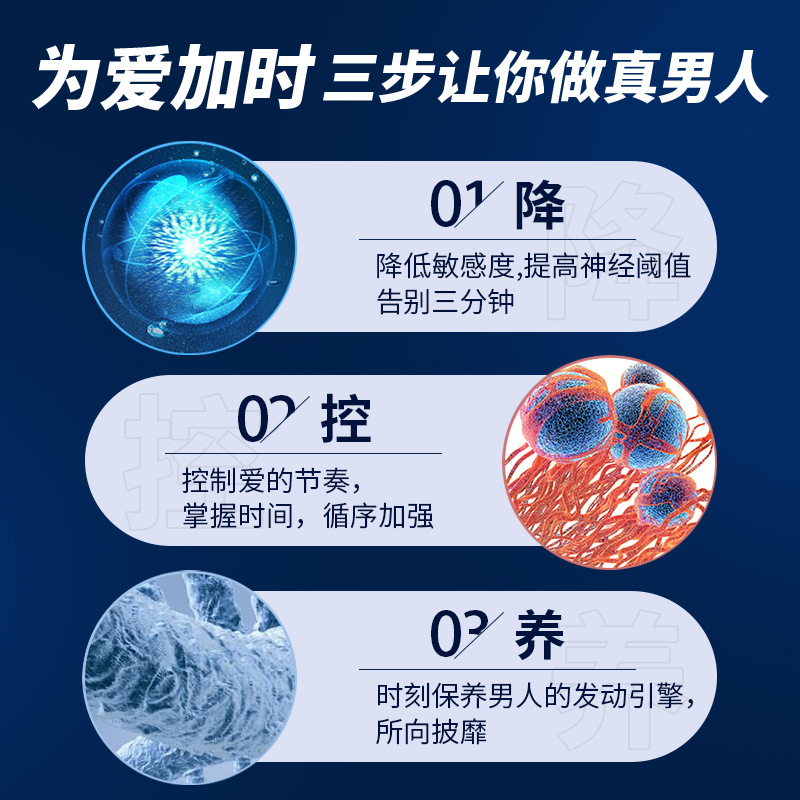 为爱加时 三步让你做真男人

01 降
降低敏感度,提高神经阈值
告别三分钟

02 控
控制爱的节奏，
掌握时间，循序加强

03 养
时刻保养男人的发动引擎，
所向披靡